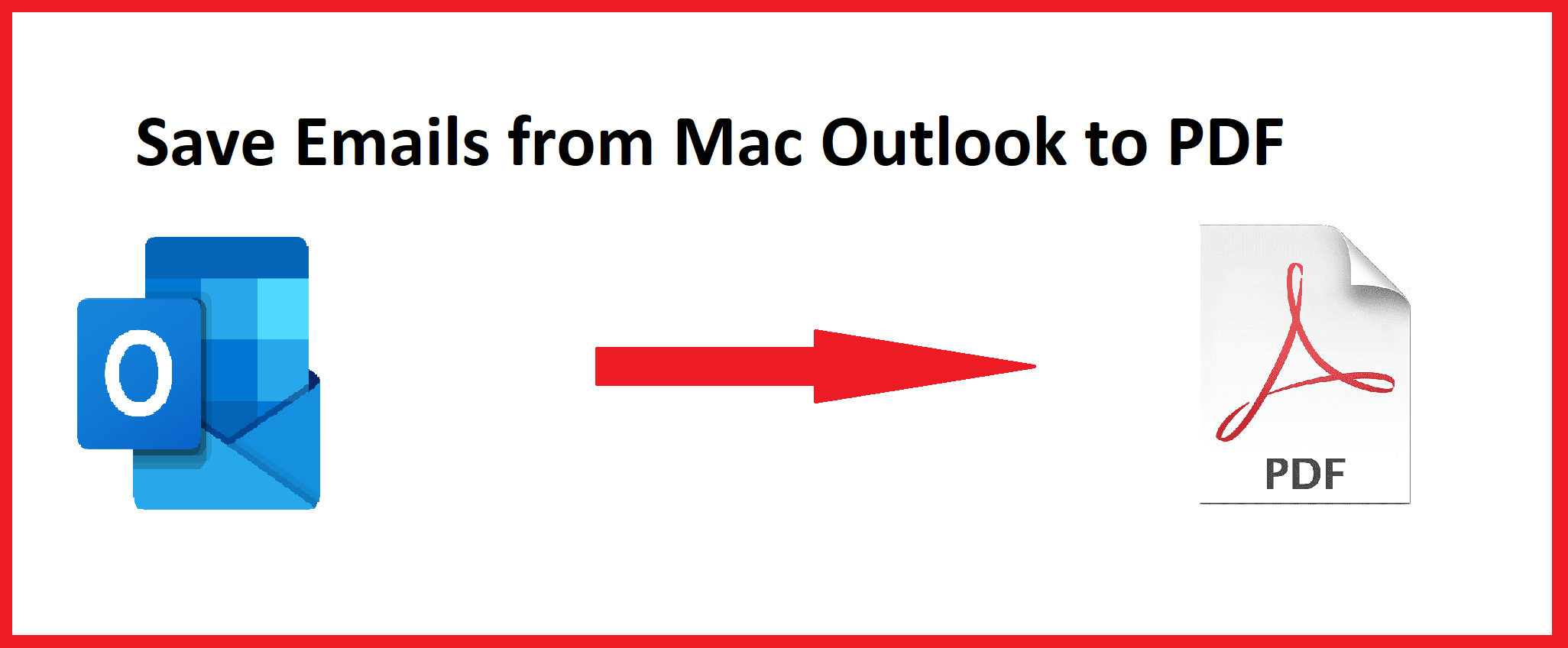 Save Emails from Mac Outlook to PDF

O

PDF